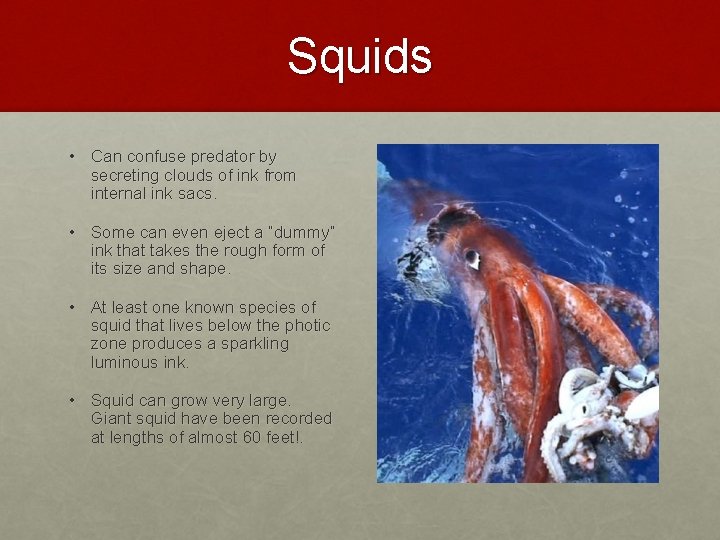 Squids

• Can confuse predator by secreting clouds of ink from internal ink sacs.

• Some can even eject a "dummy" ink that takes the rough form of its size and shape.

• At least one known species of squid that lives below the photic zone produces a sparkling luminous ink.

• Squid can grow very large. Giant squid have been recorded at lengths of almost 60 feet!.